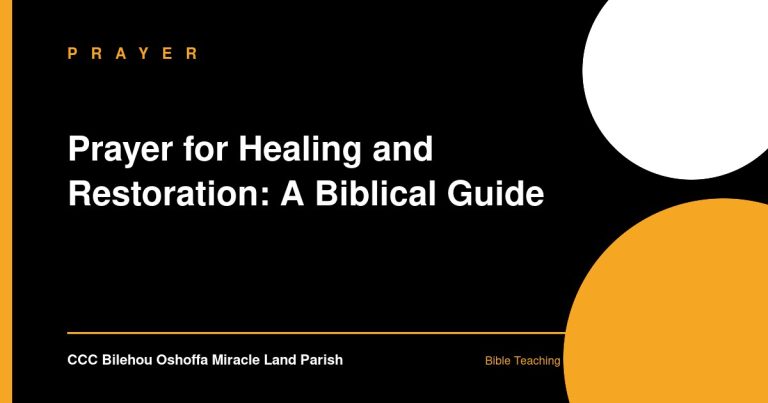 PRAYER

Prayer for Healing and Restoration: A Biblical Guide

CCC Bilehou Oshoffa Miracle Land Parish

Bible Teaching